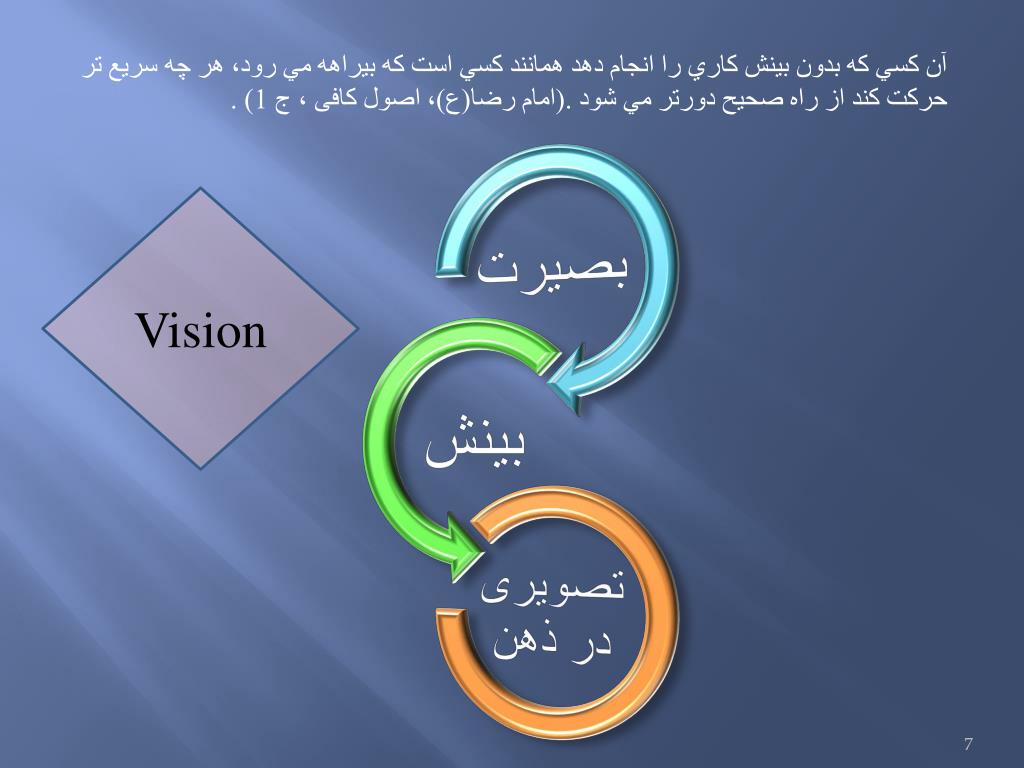 آن كسي كه بدون بينش كاري را انجام دهد همانند كسي است كه بيراهه مي رود، هر چه سريع تر حركت كند از راه صحيح دورتر مي شود .(امام رضا(ع)، اصول کافی ، ج 1) .

Vision

بصیرت

بینش

تصویری
در ذهن

7